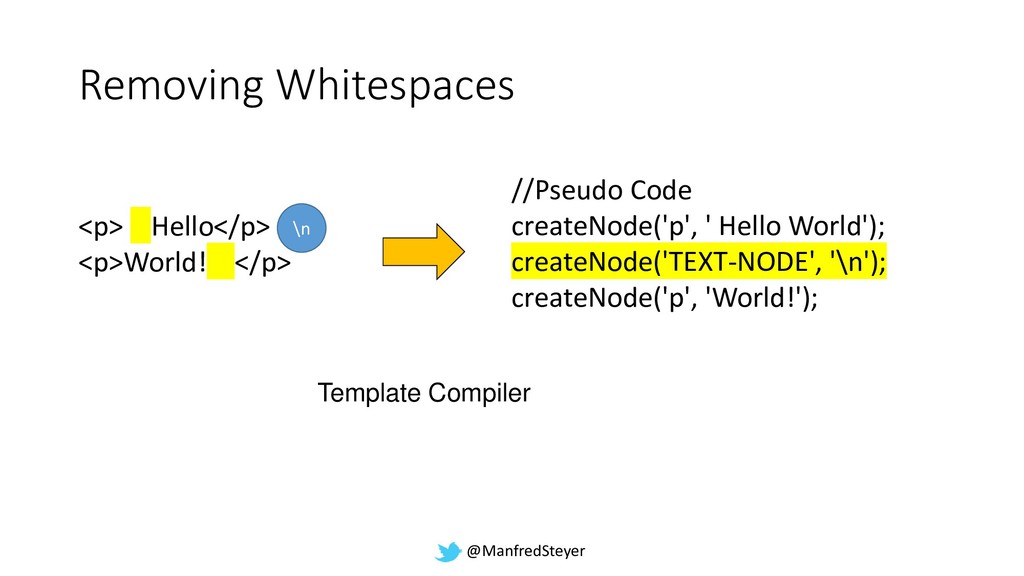 Removing Whitespaces

<p>  Hello</p> \n
<p>World!  </p>

//Pseudo Code
createNode('p', ' Hello World');
createNode('TEXT-NODE', '\n');
createNode('p', 'World!');

Template Compiler

@ManfredSteyer